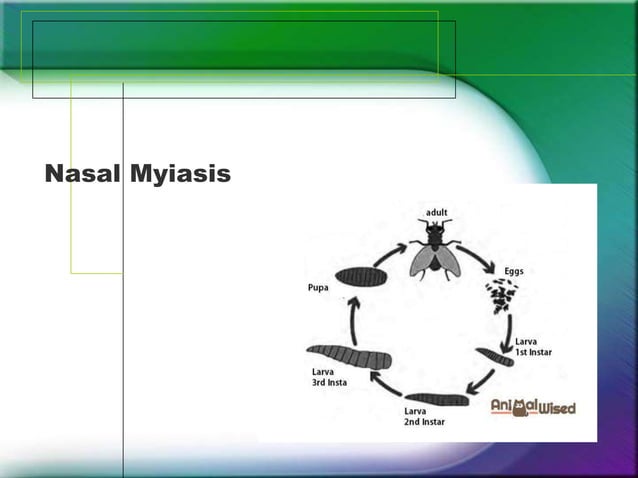 Nasal Myiasis

adult

Eggs

Larva
1st Instar

Larva
2nd Instar

Larva
3rd Insta

Pupa

AnimalWised